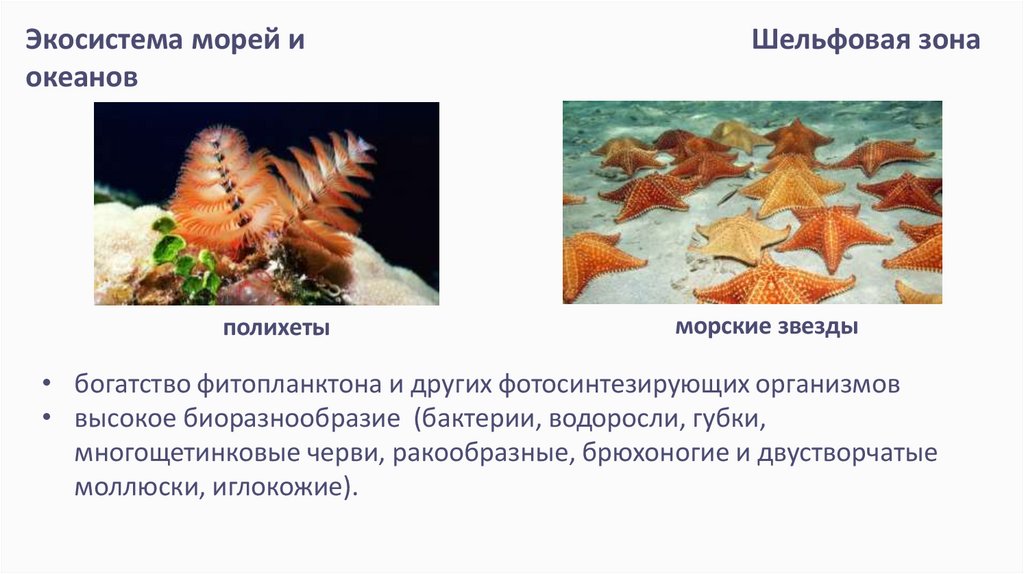 Экосистема морей и океанов

Шельфовая зона

полихеты

морские звезды

• богатство фитопланктона и других фотосинтезирующих организмов
• высокое биоразнообразие (бактерии, водоросли, губки, многощетинковые черви, ракообразные, брюхоногие и двустворчатые моллюски, иглокожие).